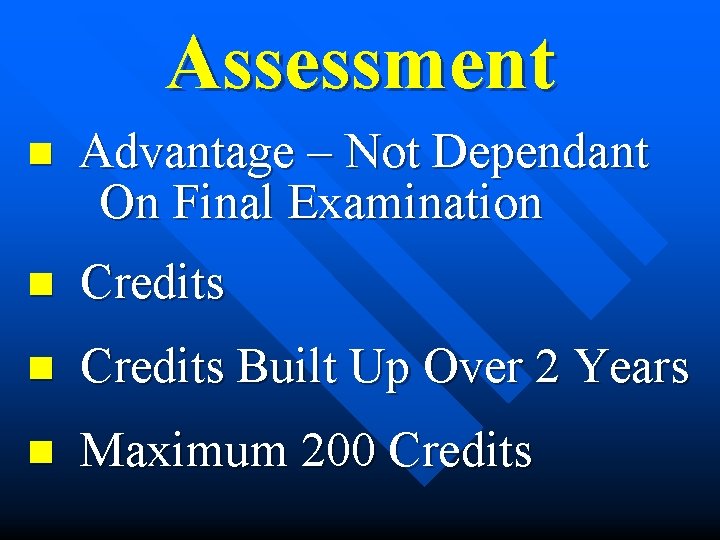 Assessment

- Advantage – Not Dependant On Final Examination
- Credits
- Credits Built Up Over 2 Years
- Maximum 200 Credits